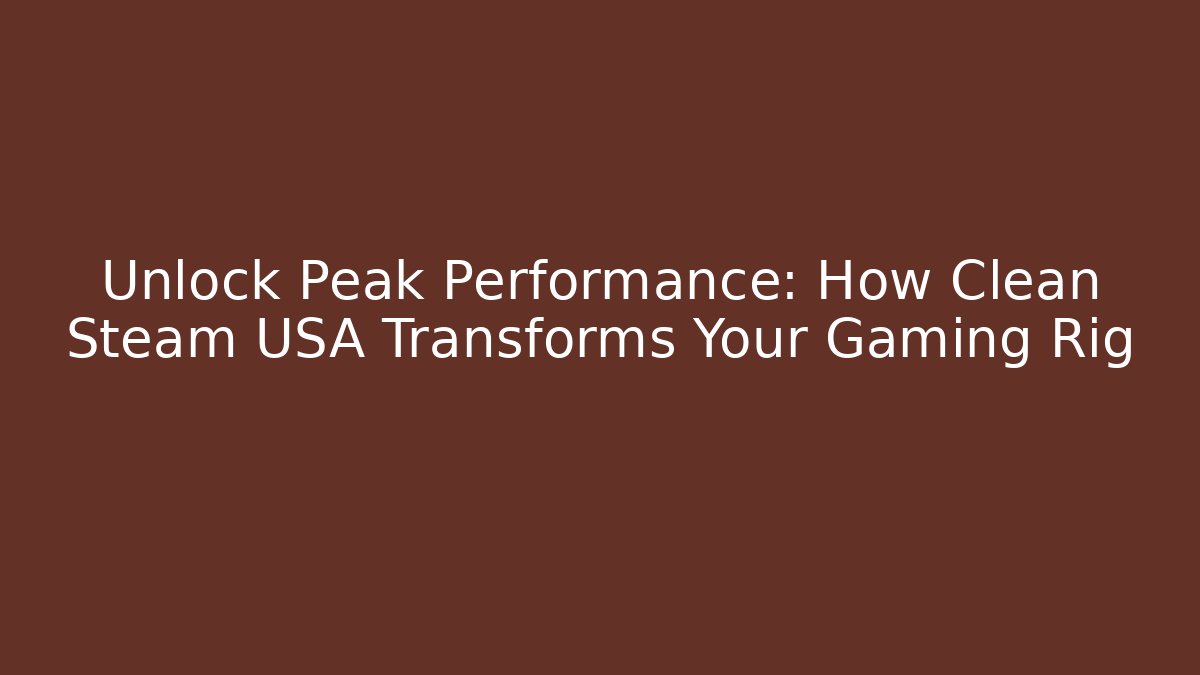 Unlock Peak Performance: How Clean Steam USA Transforms Your Gaming Rig